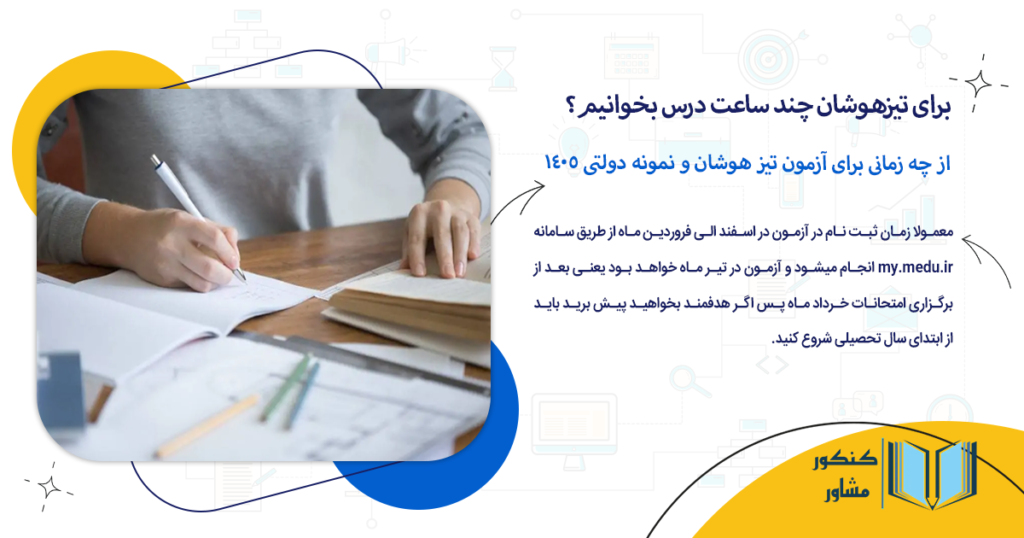 برای تیزهوشان چند ساعت درس بخوانیم ؟

از چه زمانی برای آزمون تیز هوشان و نمونه دولتی ۱۴۰۵

معمولا زمان ثبت نام در آزمون در اسفند الی فروردین ماه از طریق سامانه my.medu.ir انجام میشود و آزمون در تیر ماه خواهد بود یعنی بعد از برگزاری امتحانات خرداد ماه پس اگر هدفمند بخواهید پیش برید باید از ابتدای سال تحصیلی شروع کنید.

کنکور
مشاور